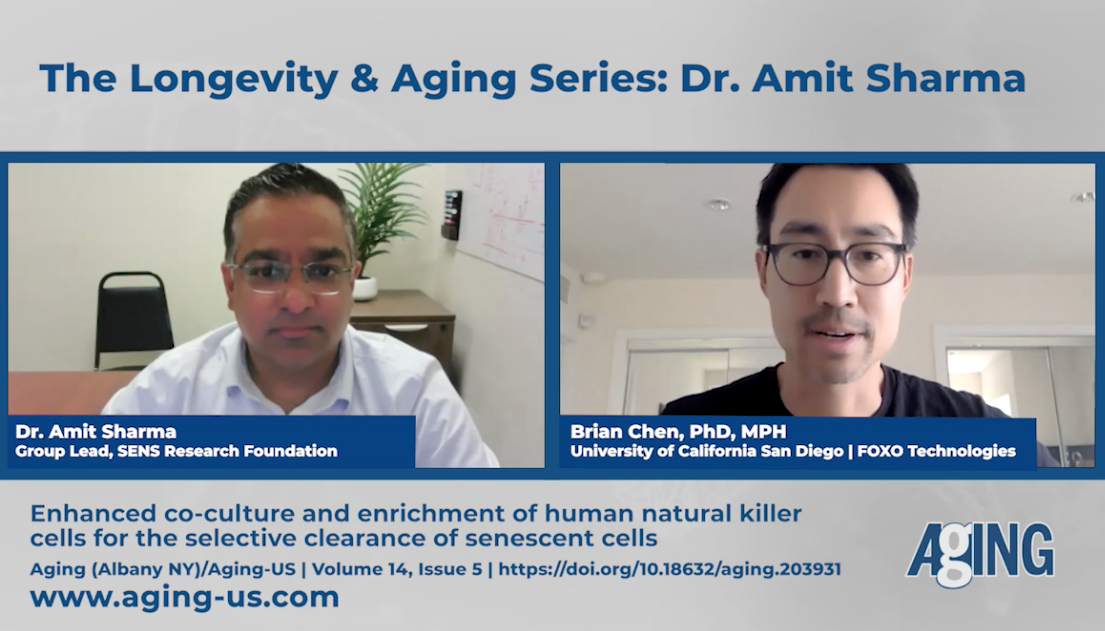 The Longevity & Aging Series: Dr. Amit Sharma

Dr. Amit Sharma
Group Lead, SENS Research Foundation

Brian Chen, PhD, MPH
University of California San Diego | FOXO Technologies

Enhanced co-culture and enrichment of human natural killer cells for the selective clearance of senescent cells

Aging (Albany NY)/Aging-US | Volume 14, Issue 5 | https://doi.org/10.18632/aging.203931

www.aging-us.com

AgING